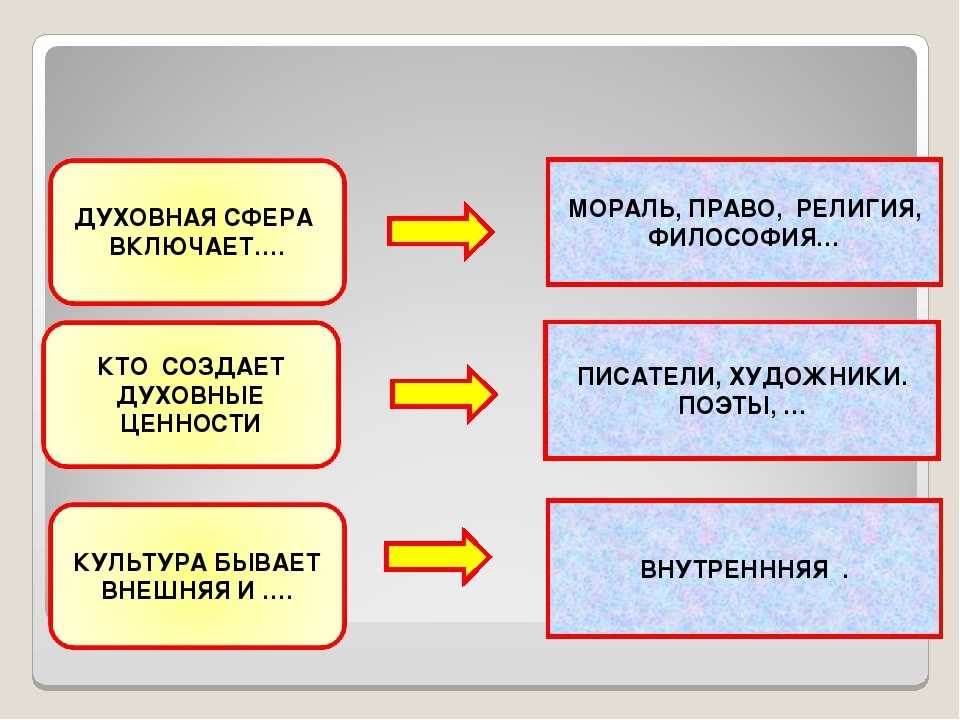 ДУХОВНАЯ СФЕРА ВКЛЮЧАЕТ….

МОРАЛЬ, ПРАВО, РЕЛИГИЯ, ФИЛОСОФИЯ…

КТО СОЗДАЕТ ДУХОВНЫЕ ЦЕННОСТИ

ПИСАТЕЛИ, ХУДОЖНИКИ. ПОЭТЫ, …

КУЛЬТУРА БЫВАЕТ ВНЕШНЯЯ И ….

ВНУТРЕНННЯЯ .